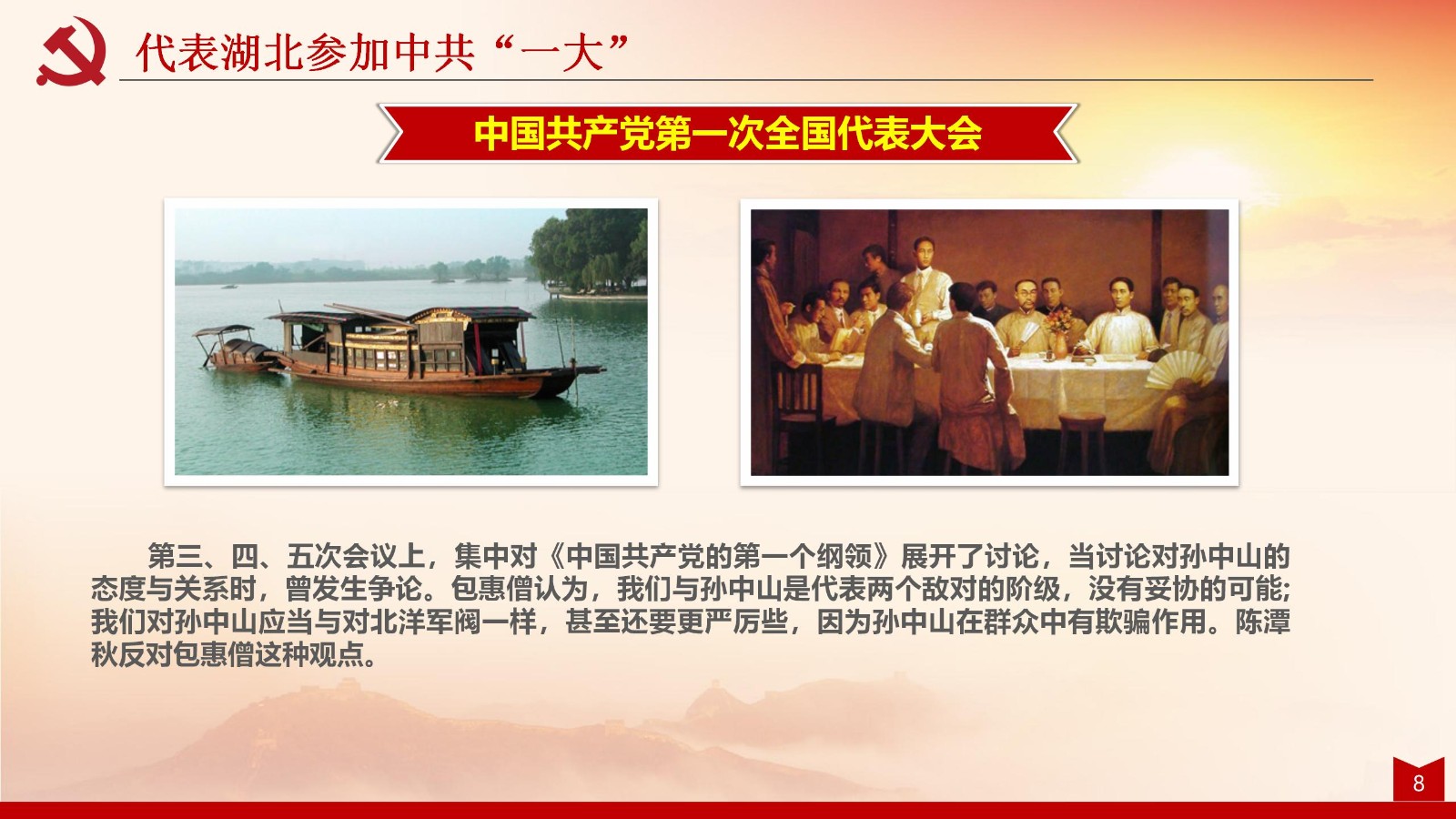 代表湖北参加中共“一大”

中国共产党第一次全国代表大会

第三、四、五次会议上，集中对《中国共产党的第一个纲领》展开了讨论，当讨论对孙中山的态度与关系时，曾发生争论。包惠僧认为，我们与孙中山是代表两个敌对的阶级，没有妥协的可能；我们对孙中山应当与对北洋军阀一样，甚至还要更严厉些，因为孙中山在群众中有欺骗作用。陈潭秋反对包惠僧这种观点。

8